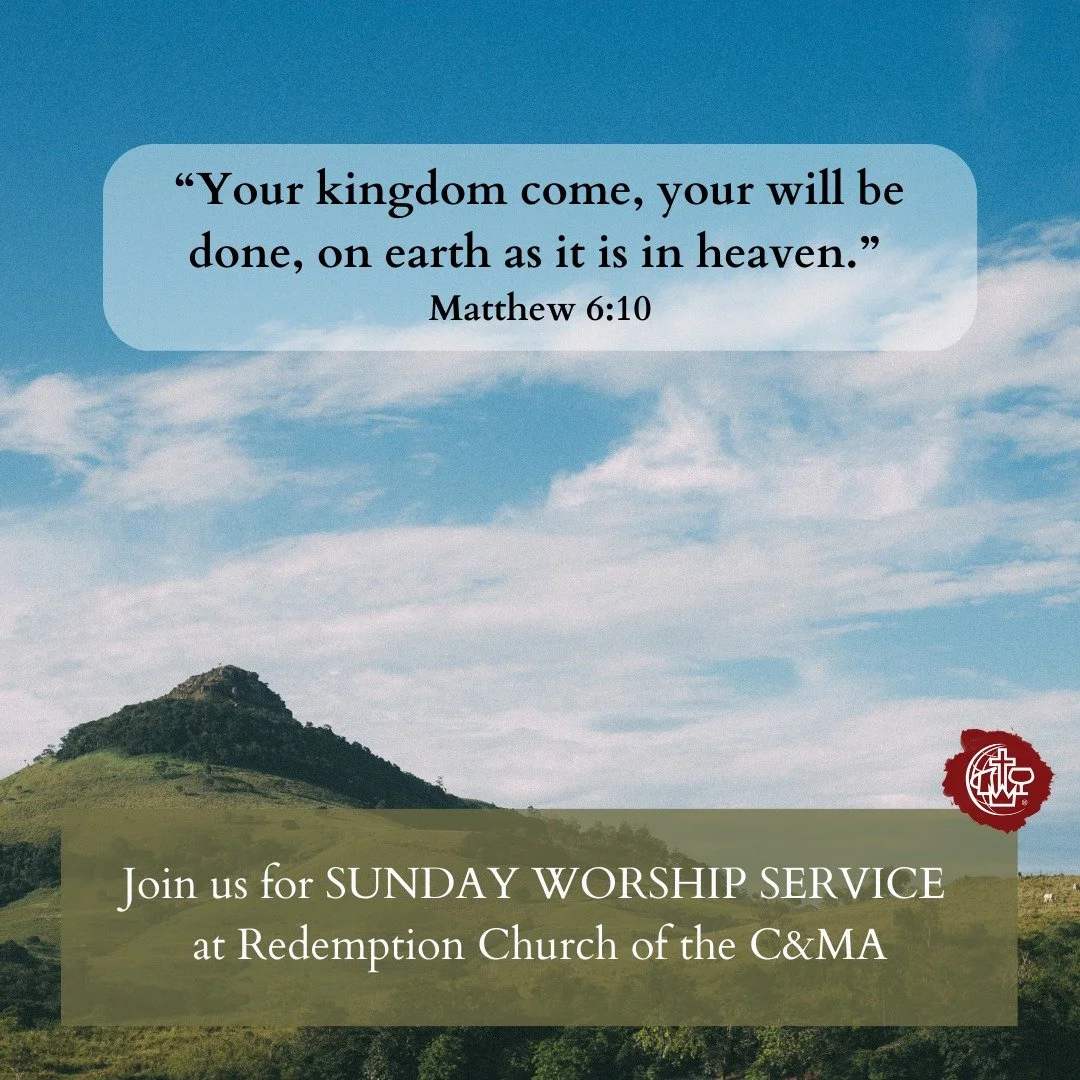 “Your kingdom come, your will be done, on earth as it is in heaven.”
Matthew 6:10

Join us for SUNDAY WORSHIP SERVICE at Redemption Church of the C&MA